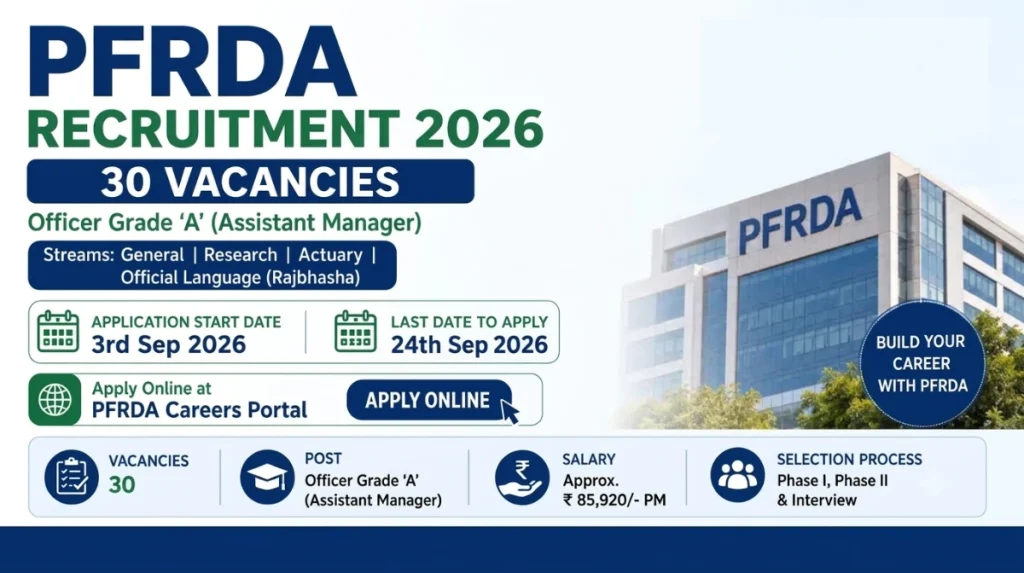 PFRDA
RECRUITMENT 2026
30 VACANCIES
Officer Grade 'A' (Assistant Manager)
Streams: General | Research | Actuary | Official Language (Rajbhasha)

APPLICATION START DATE
3rd Sep 2026

LAST DATE TO APPLY
24th Sep 2026

Apply Online at
PFRDA Careers Portal

APPLY ONLINE

PFRDA

BUILD YOUR CAREER WITH PFRDA

VACANCIES
30

POST
Officer Grade 'A' (Assistant Manager)

SALARY
Approx.
₹ 85,920/- PM

SELECTION PROCESS
Phase I, Phase II & Interview